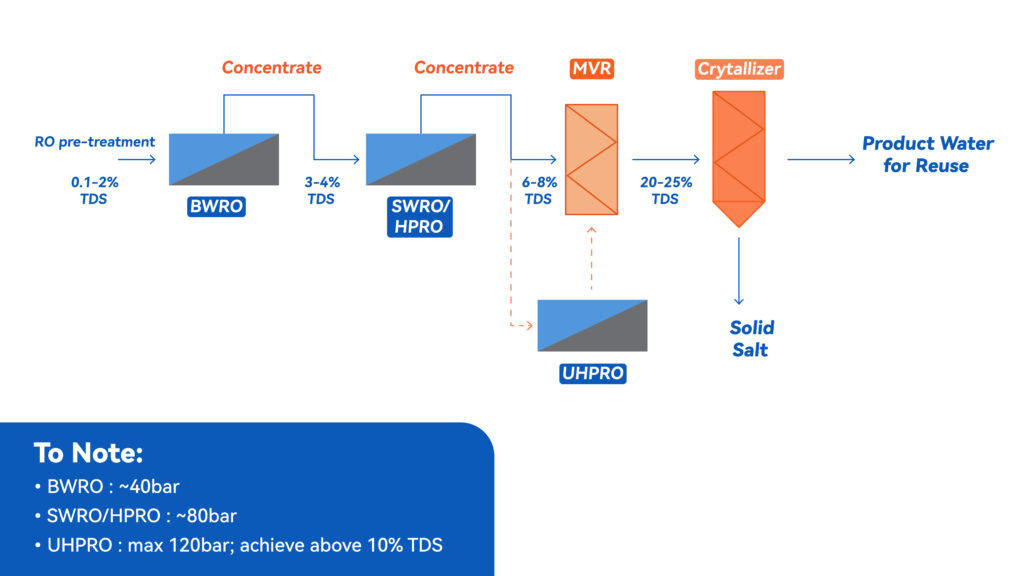 Concentrate

Concentrate

MVR

Crytallizer

RO pre-treatment

0.1-2% TDS

BWRO

3-4% TDS

SWRO/ HPRO

6-8% TDS

20-25% TDS

Product Water for Reuse

UHPRO

Solid Salt

To Note:

• BWRO : ~40bar

• SWRO/HPRO : ~80bar

• UHPRO : max 120bar; achieve above 10% TDS